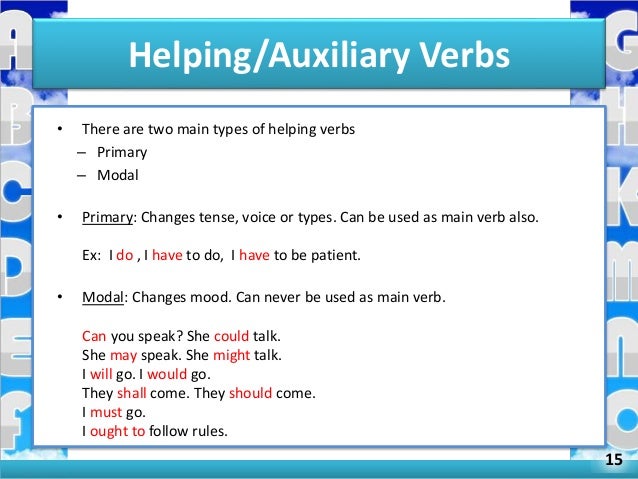 Helping/Auxiliary Verbs

• There are two main types of helping verbs
– Primary
– Modal

• Primary: Changes tense, voice or types. Can be used as main verb also.

Ex: I do , I have to do, I have to be patient.

• Modal: Changes mood. Can never be used as main verb.

Can you speak? She could talk.
She may speak. She might talk.
I will go. I would go.
They shall come. They should come.
I must go.
I ought to follow rules.

15